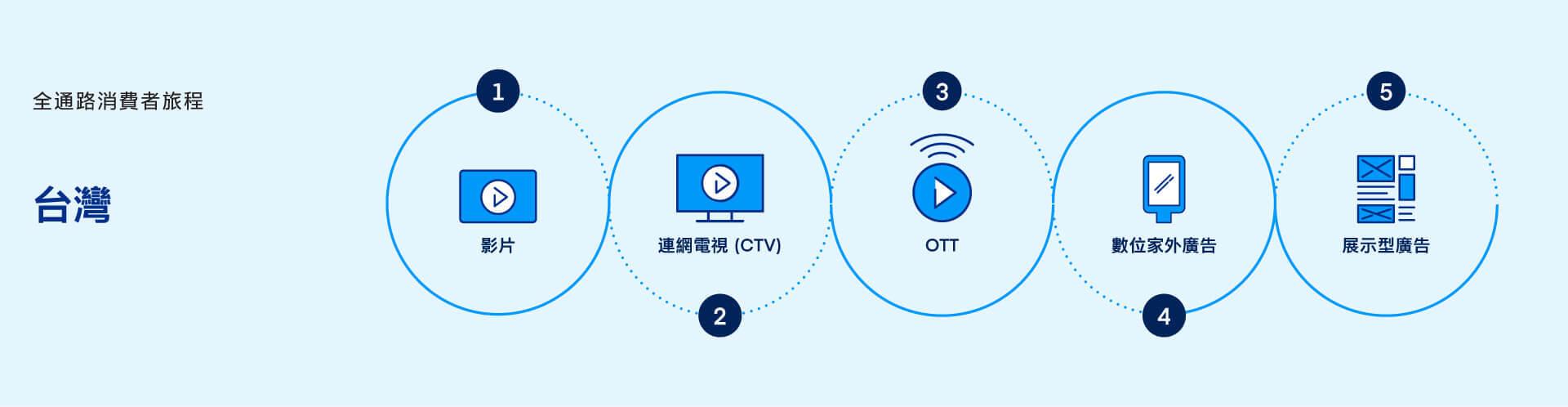 全通路消費者旅程

台灣

1
影片

2
連網電視 (CTV)

3
OTT

4
數位家外廣告

5
展示型廣告